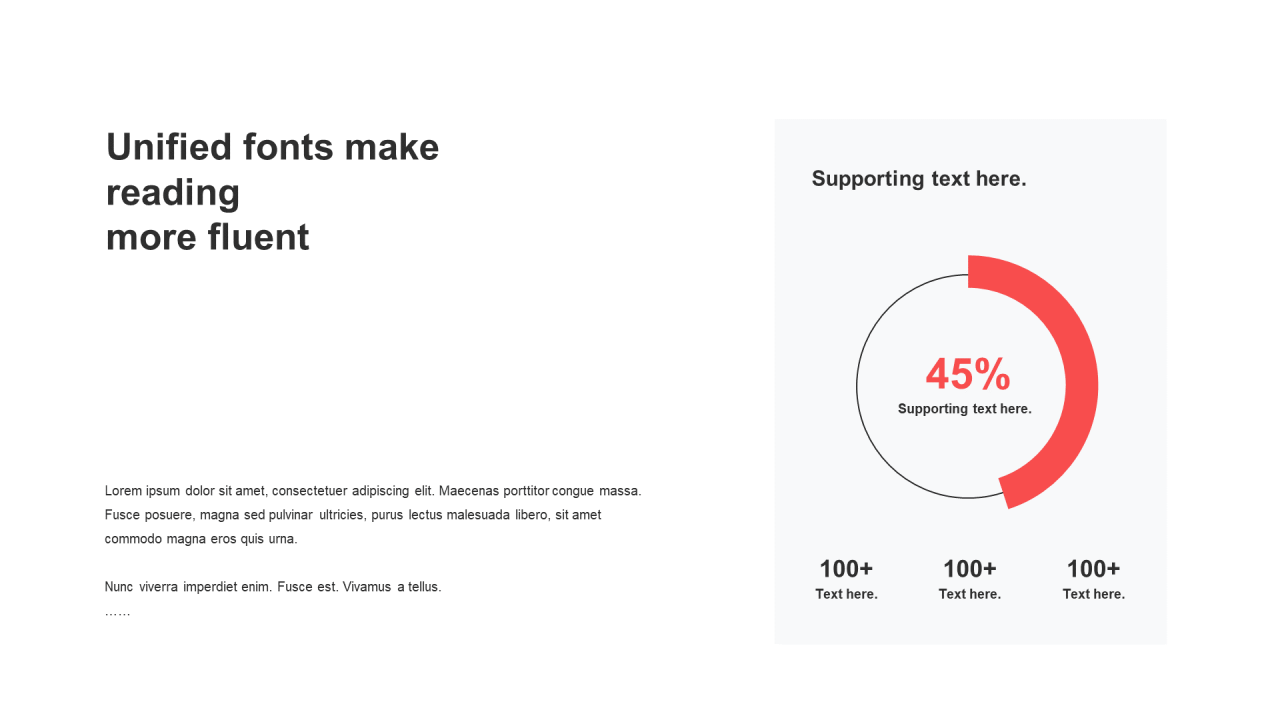 Unified fonts make reading
more fluent

Lorem ipsum dolor sit amet, consectetuer adipiscing elit. Maecenas porttitor congue massa. Fusce posuere, magna sed pulvinar ultricies, purus lectus malesuada libero, sit amet commodo magna eros quis urna.

Nunc viverra imperdiet enim. Fusce est. Vivamus a tellus.
……

Supporting text here.

45%
Supporting text here.

100+
Text here.

100+
Text here.

100+
Text here.